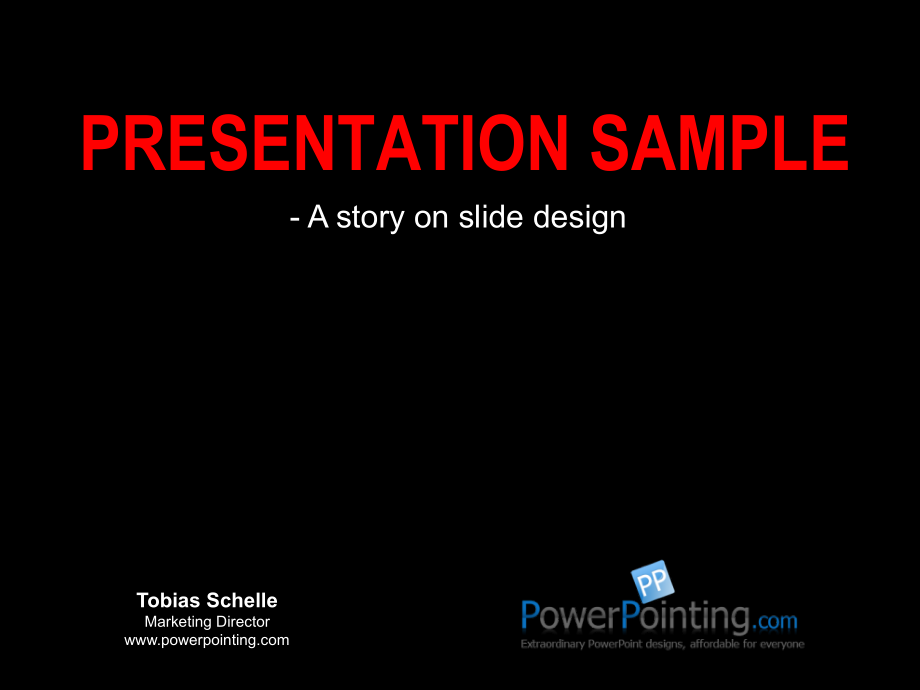 PRESENTATION SAMPLE

- A story on slide design

Tobias Schelle
Marketing Director
www.powerpointing.com

PP
PowerPointing.com
Extraordinary PowerPoint designs, affordable for everyone